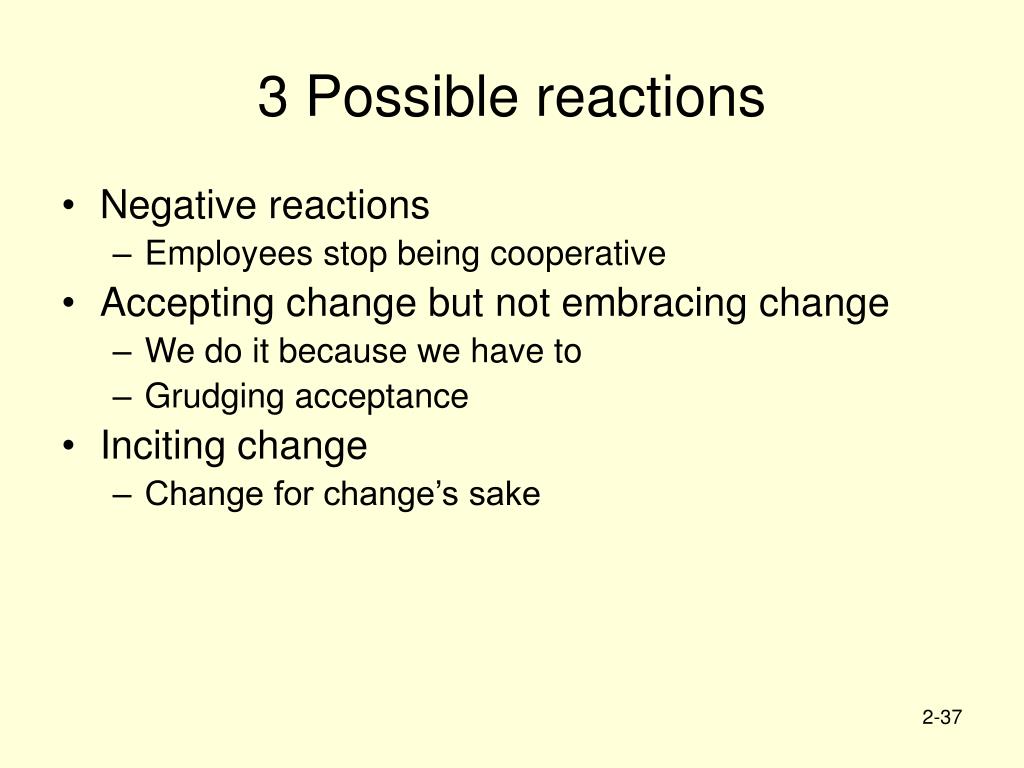 3 Possible reactions

• Negative reactions
  – Employees stop being cooperative
• Accepting change but not embracing change
  – We do it because we have to
  – Grudging acceptance
• Inciting change
  – Change for change’s sake

2-37